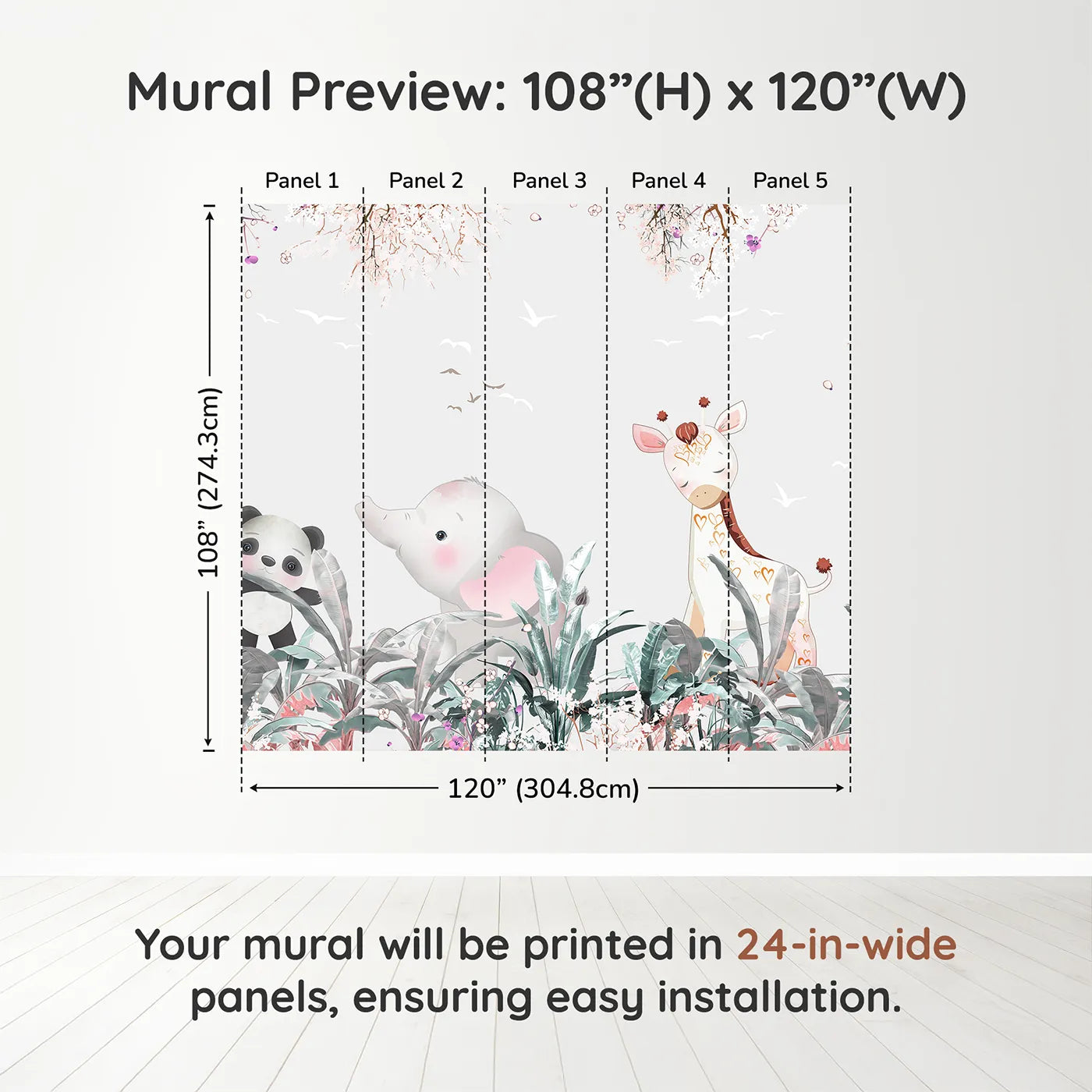 Mural Preview: 108”(H) x 120”(W)

Panel 1

Panel 2

Panel 3

Panel 4

Panel 5

108” (274.3cm)

120” (304.8cm)

Your mural will be printed in 24-in-wide panels, ensuring easy installation.